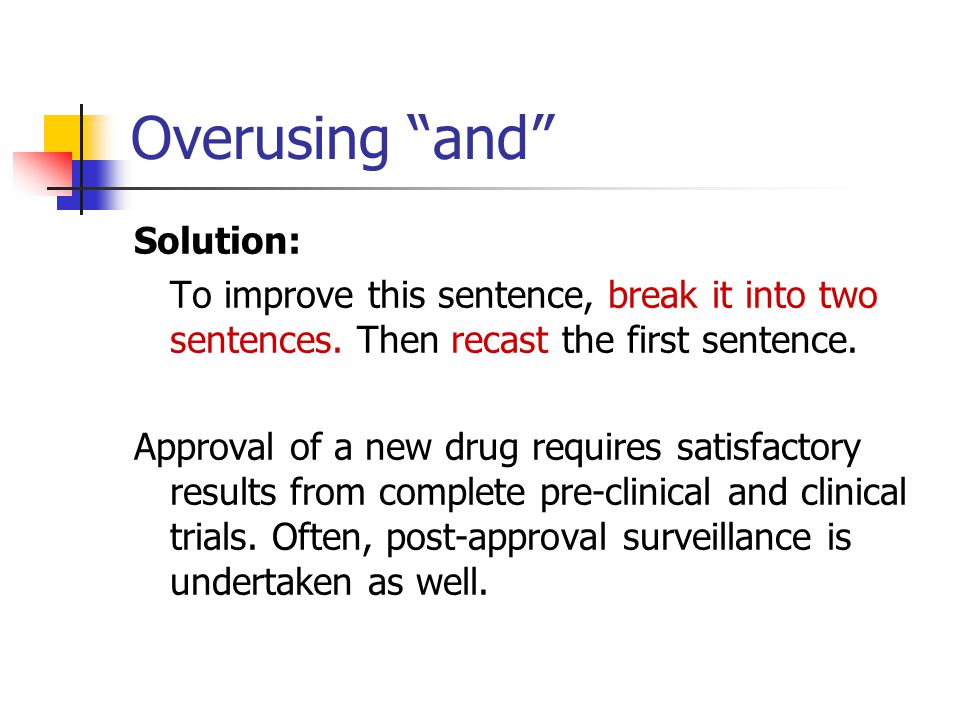 Overusing “and”

Solution:

To improve this sentence, break it into two sentences. Then recast the first sentence.

Approval of a new drug requires satisfactory results from complete pre-clinical and clinical trials. Often, post-approval surveillance is undertaken as well.